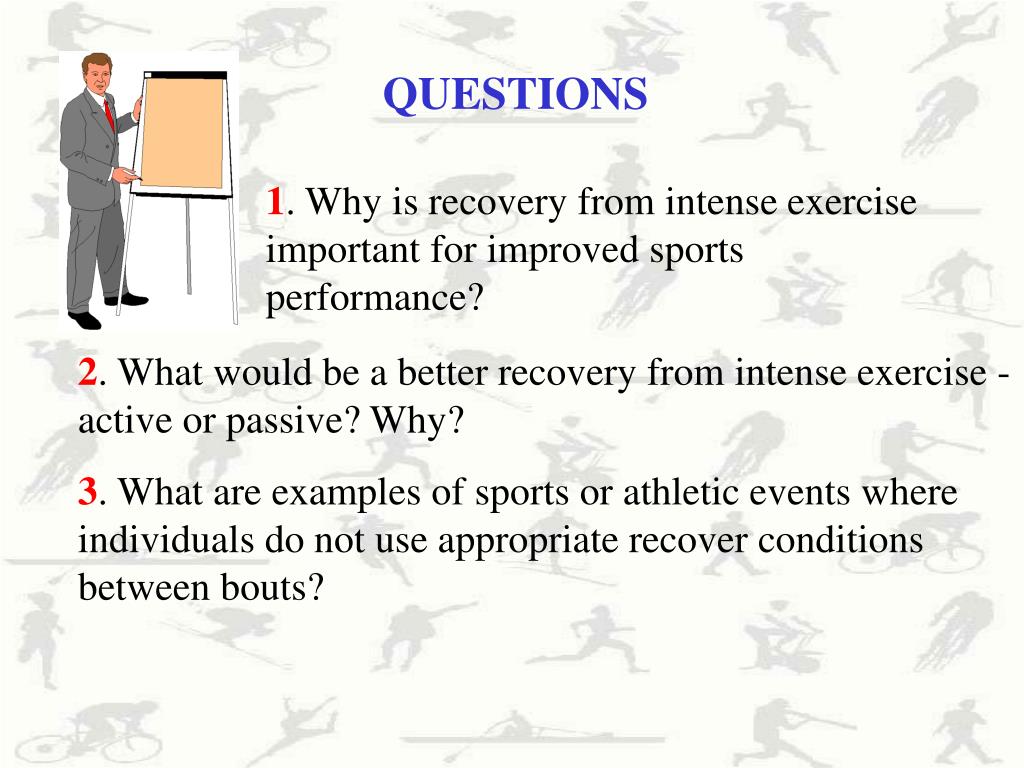 QUESTIONS

1. Why is recovery from intense exercise important for improved sports performance?

2. What would be a better recovery from intense exercise - active or passive? Why?

3. What are examples of sports or athletic events where individuals do not use appropriate recover conditions between bouts?